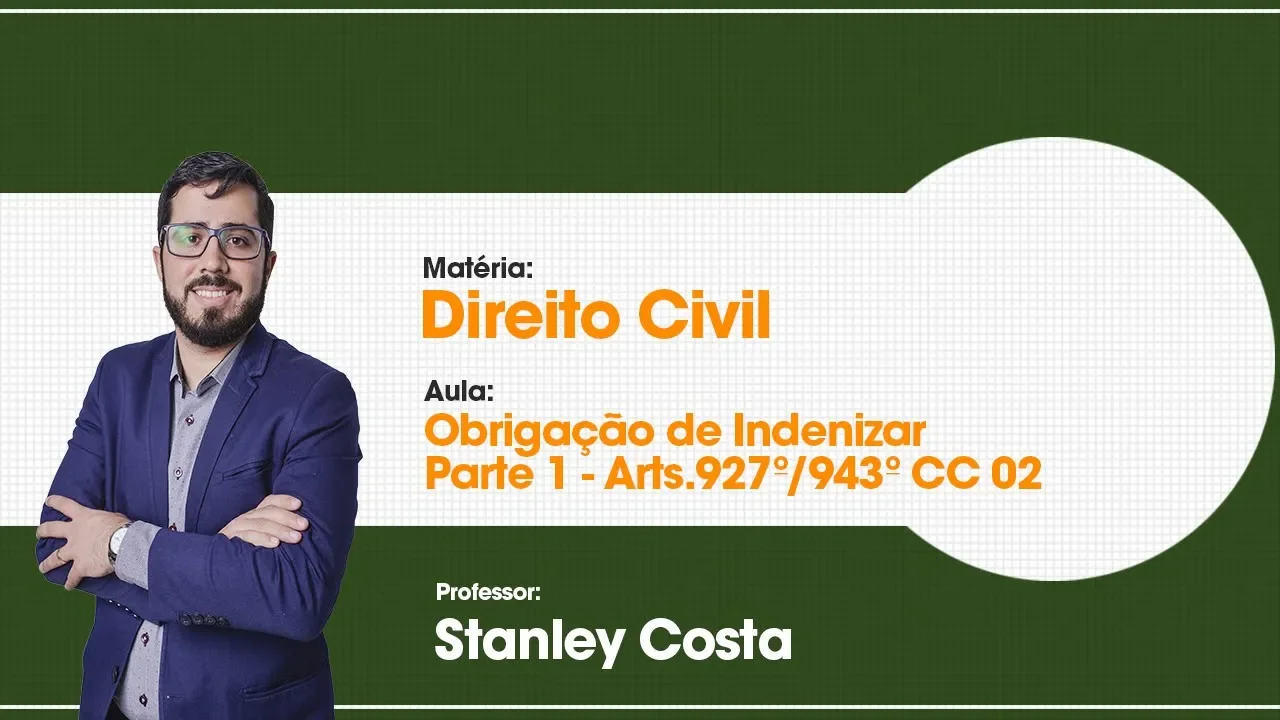 Matéria:
Direito Civil

Aula:
Obrigação de Indenizar
Parte 1 - Arts.927º/943º CC 02

Professor:
Stanley Costa